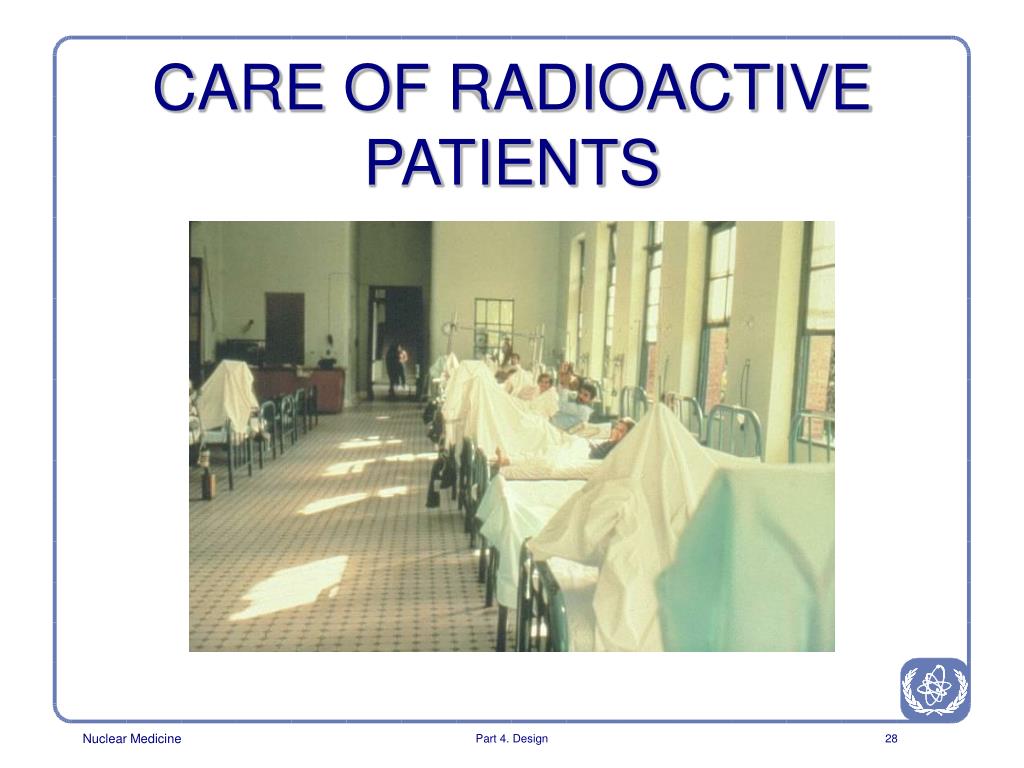 CARE OF RADIOACTIVE PATIENTS

Nuclear Medicine

Part 4. Design

28